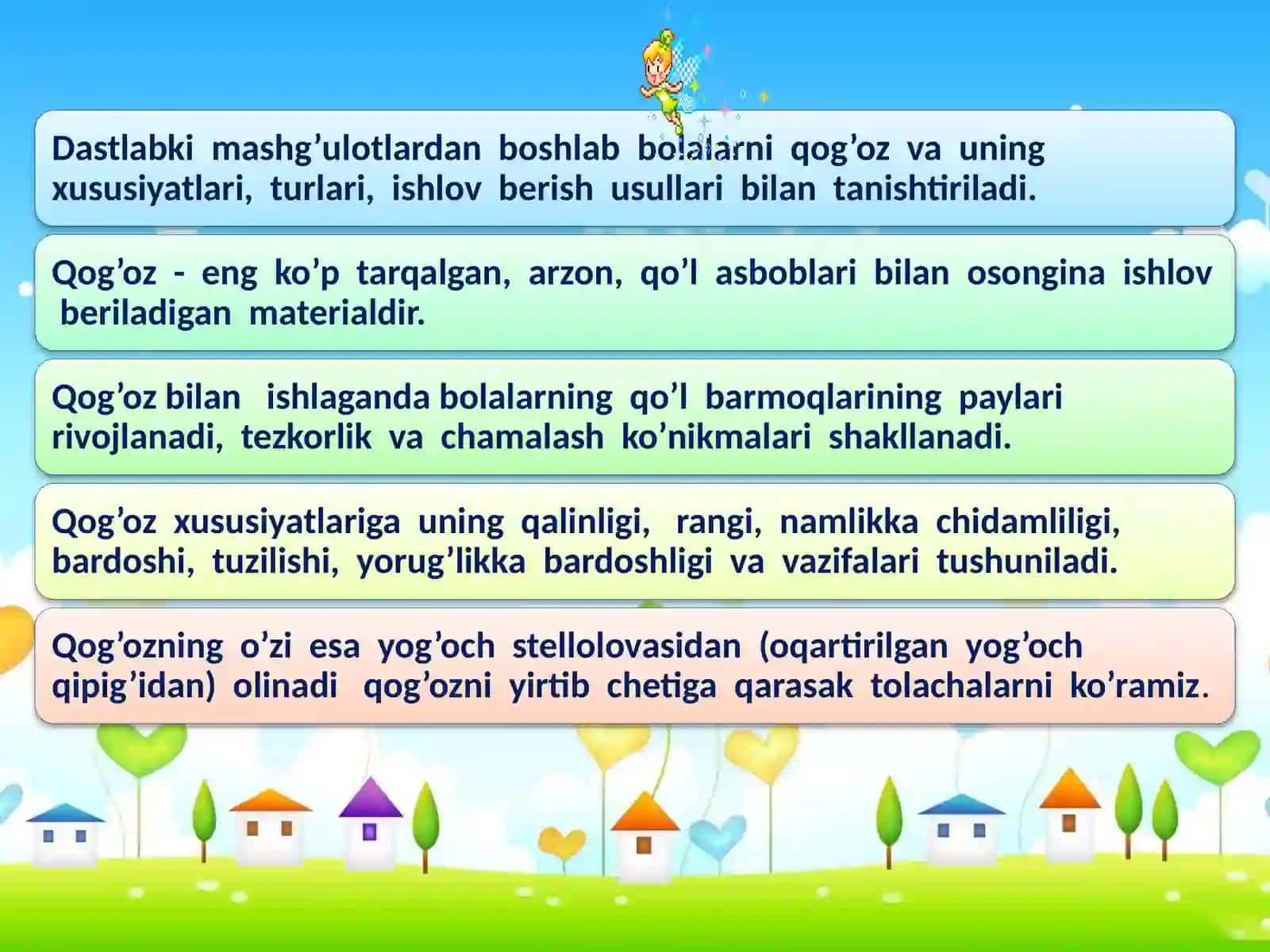 Dastlabki mashg’ulotlardan boshlab bolalarni qog’oz va uning xususiyatlari, turlari, ishlov berish usullari bilan tanishtiriladi.

Qog’oz - eng ko’p tarqalgan, arzon, qo’l asboblari bilan osongina ishlov beriladigan materialdir.

Qog’oz bilan ishlaganda bolalarning qo’l barmoqlarining paylari rivojlanadi, tezkorlik va chamalash ko’nikmalari shakllanadi.

Qog’oz xususiyatlariga uning qalinligi, rangi, namlikka chidamliligi, bardoshi, tuzilishi, yorug’likka bardoshligi va vazifalari tushuniladi.

Qog’ozning o’zi esa yog’och stellolovasidan (oqartirilgan yog’och qipig’idan) olinadi qog’ozni yirtib chetiga qarasak tolachalarni ko’ramiz.